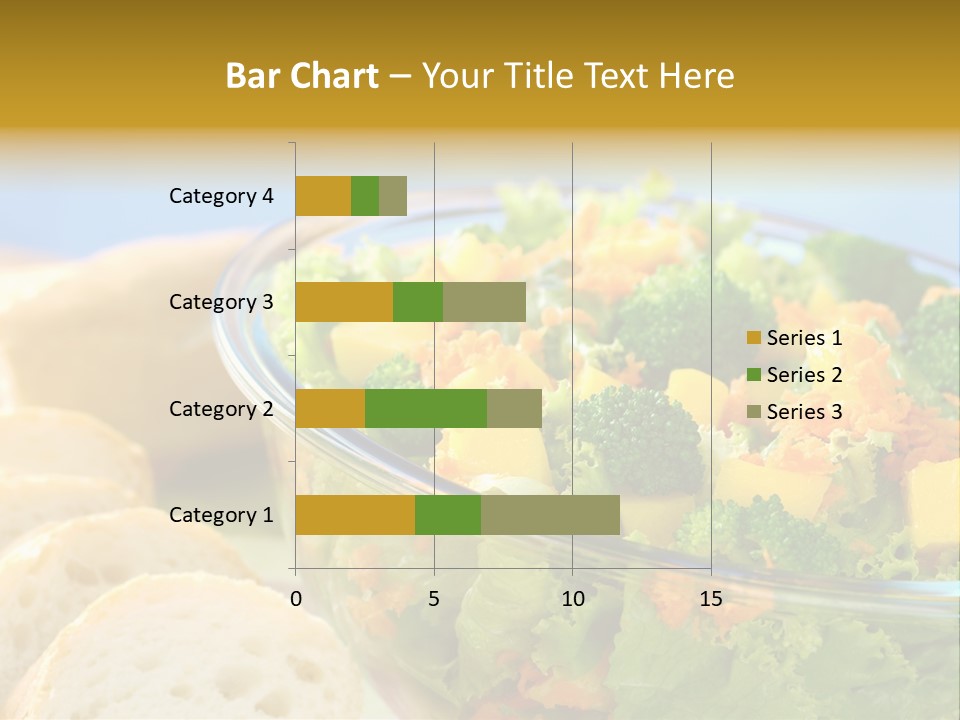 Bar Chart – Your Title Text Here

Category 4
Category 3
Category 2
Category 1

0
5
10
15

Series 1
Series 2
Series 3